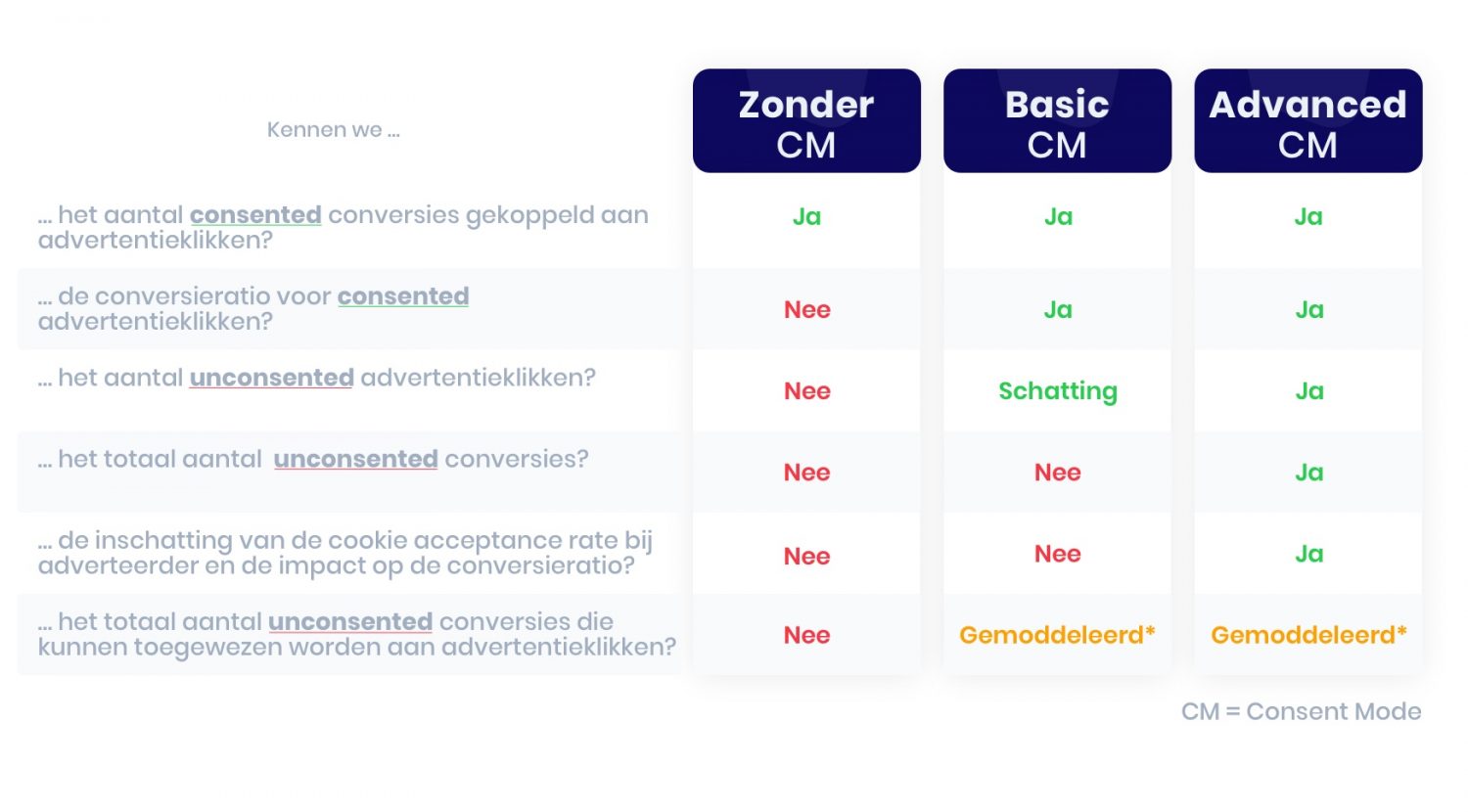 | Kennen we ... | Zonder CM | Basic CM | Advanced CM |
|---|---|---|---|
| ... het aantal consented conversies gekoppeld aan advertentieklikken? | Ja | Ja | Ja |
| ... de conversieratio voor consented advertentieklikken? | Nee | Ja | Ja |
| ... het aantal unconsented advertentieklikken? | Nee | Schatting | Ja |
| ... het totaal aantal unconsented conversies? | Nee | Nee | Ja |
| ... de inschatting van de cookie acceptance rate bij adverteerder en de impact op de conversieratio? | Nee | Nee | Ja |
| ... het totaal aantal unconsented conversies die kunnen toegewezen worden aan advertentieklikken? | Nee | Gemoddeleerd* | Gemoddeleerd* |

CM = Consent Mode